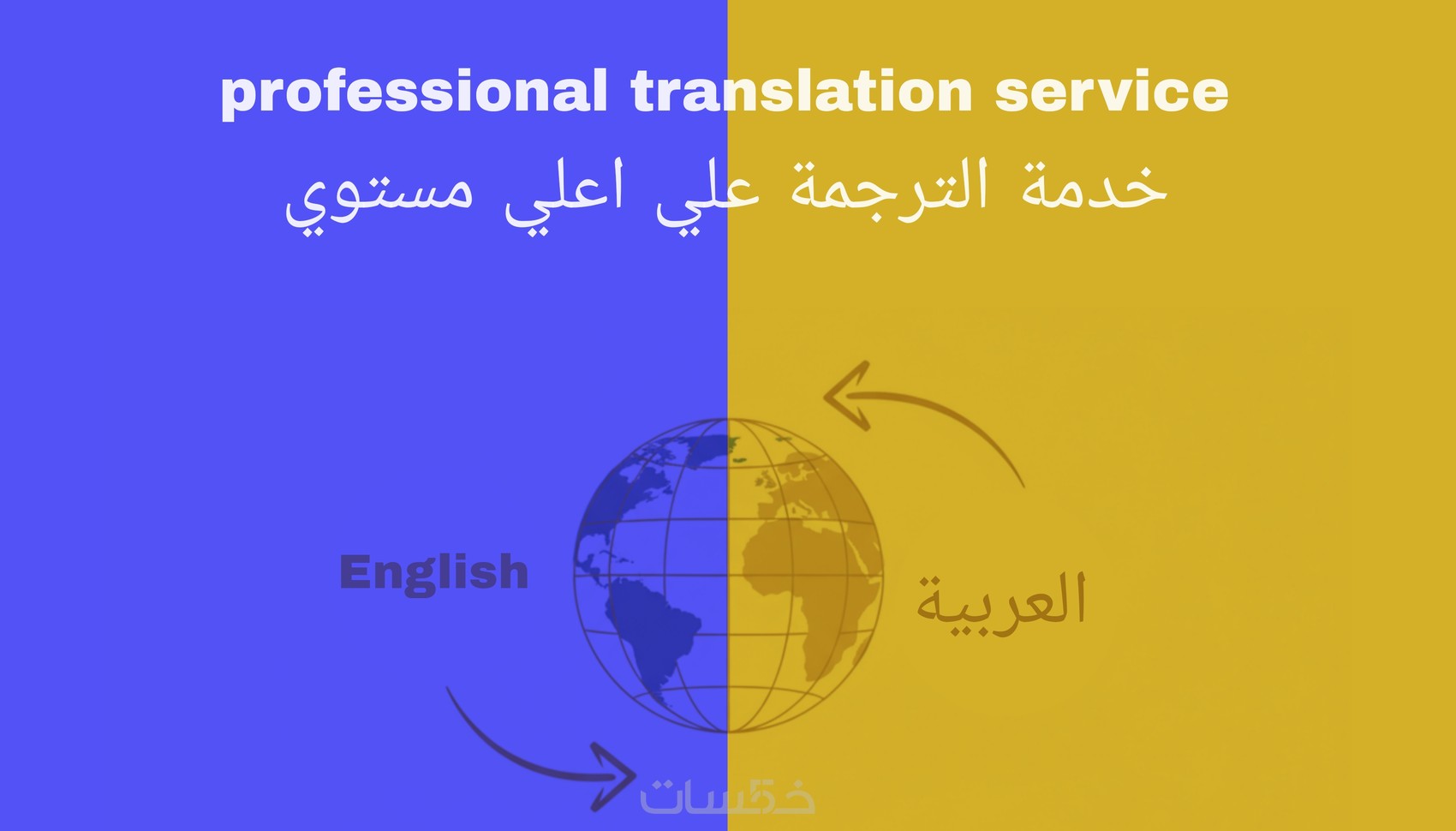 professional translation service

خدمة الترجمة علي اعلي مستوي

English

العربية

خمسات